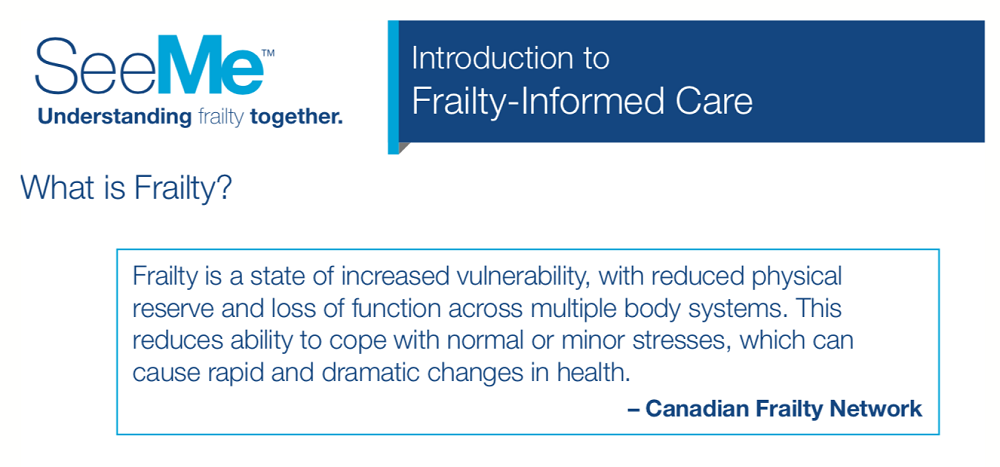 SeeMe™
Understanding frailty together.

Introduction to
Frailty-Informed Care

What is Frailty?

Frailty is a state of increased vulnerability, with reduced physical reserve and loss of function across multiple body systems. This reduces ability to cope with normal or minor stresses, which can cause rapid and dramatic changes in health.

– Canadian Frailty Network